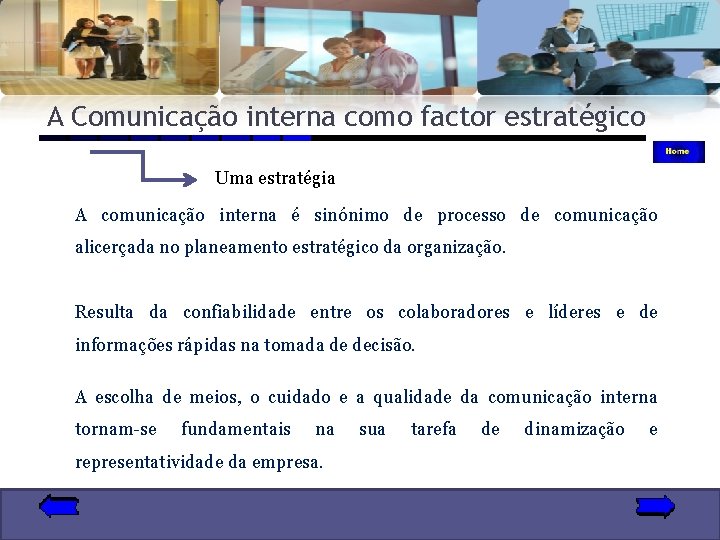 A Comunicação interna como factor estratégico

Home

Uma estratégia

A comunicação interna é sinónimo de processo de comunicação alicerçada no planeamento estratégico da organização.

Resulta da confiabilidade entre os colaboradores e líderes e de informações rápidas na tomada de decisão.

A escolha de meios, o cuidado e a qualidade da comunicação interna tornam-se fundamentais na sua tarefa de dinamização e representatividade da empresa.